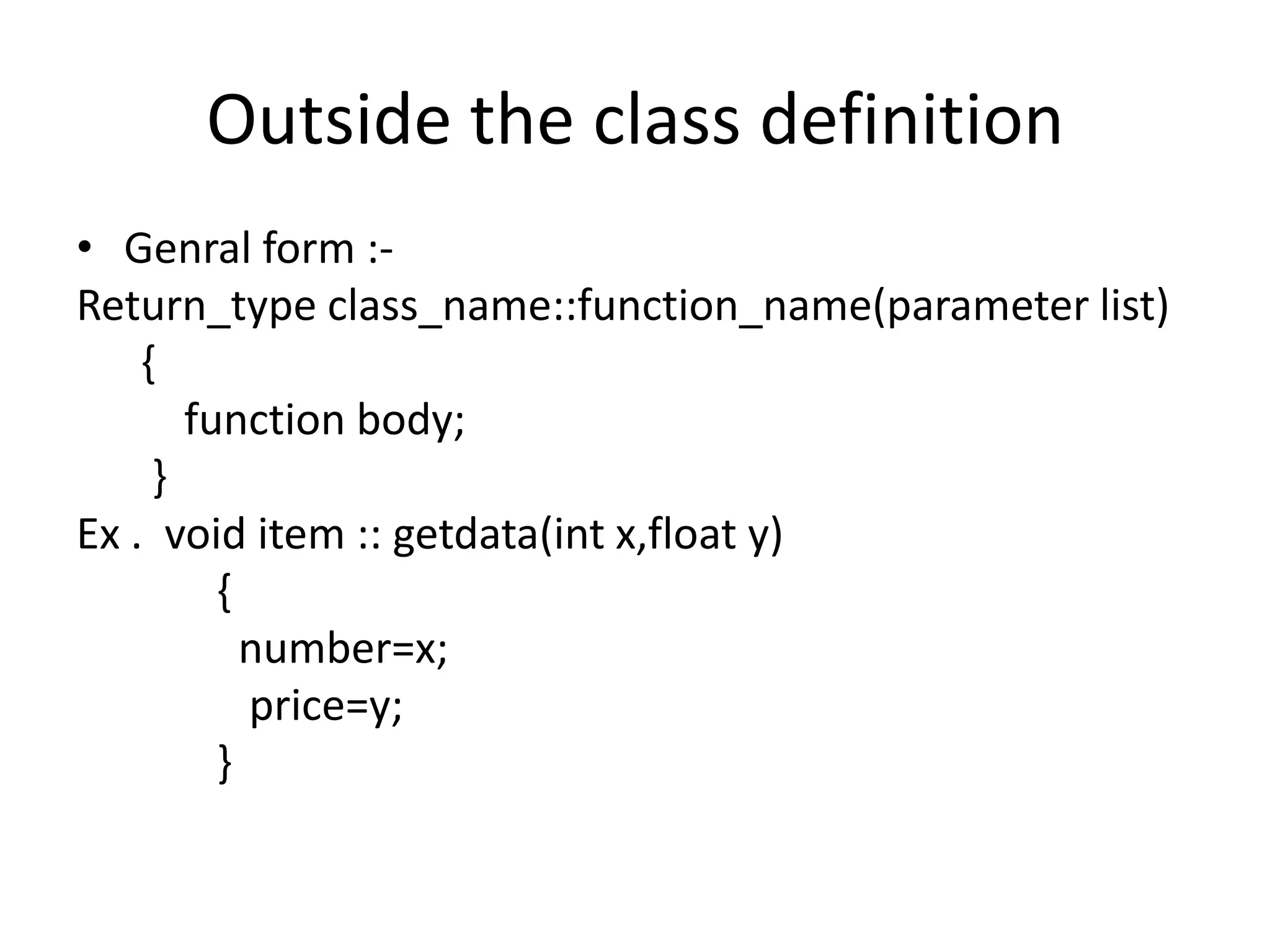 Outside the class definition

• Genral form :-
Return_type class_name::function_name(parameter list)
{
function body;
}
Ex . void item :: getdata(int x,float y)
{
number=x;
price=y;
}